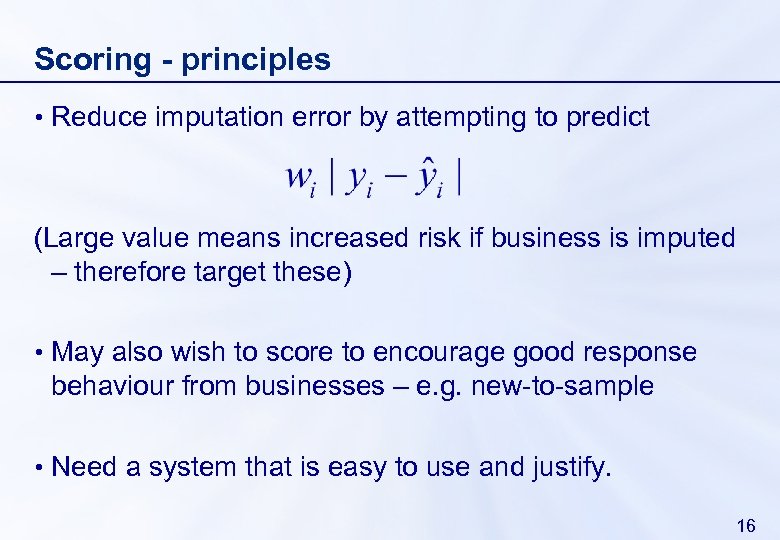 Scoring - principles

• Reduce imputation error by attempting to predict

$w_i \mid y_i - \hat{y}_i \mid$

(Large value means increased risk if business is imputed – therefore target these)

• May also wish to score to encourage good response behaviour from businesses – e.g. new-to-sample

• Need a system that is easy to use and justify.

16